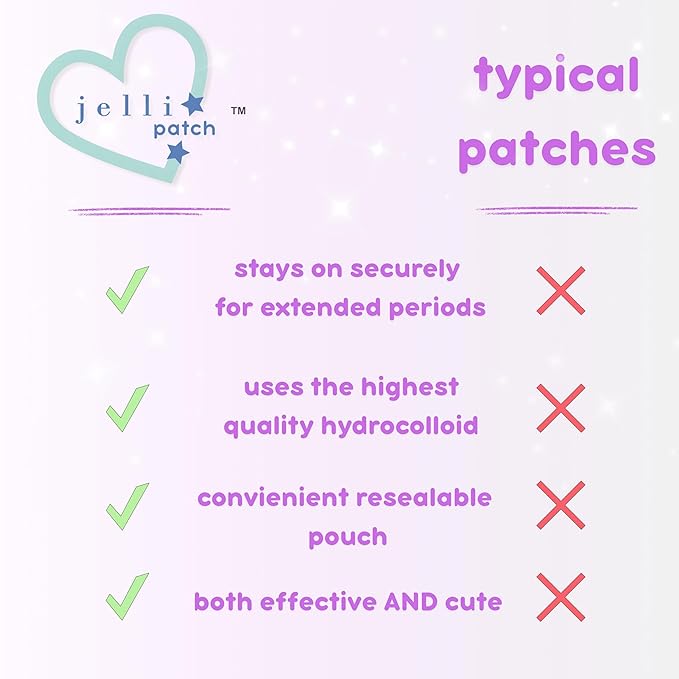 jelli patch ™

typical patches

stays on securely for extended periods

uses the highest quality hydrocolloid

convienient resealable pouch

both effective AND cute